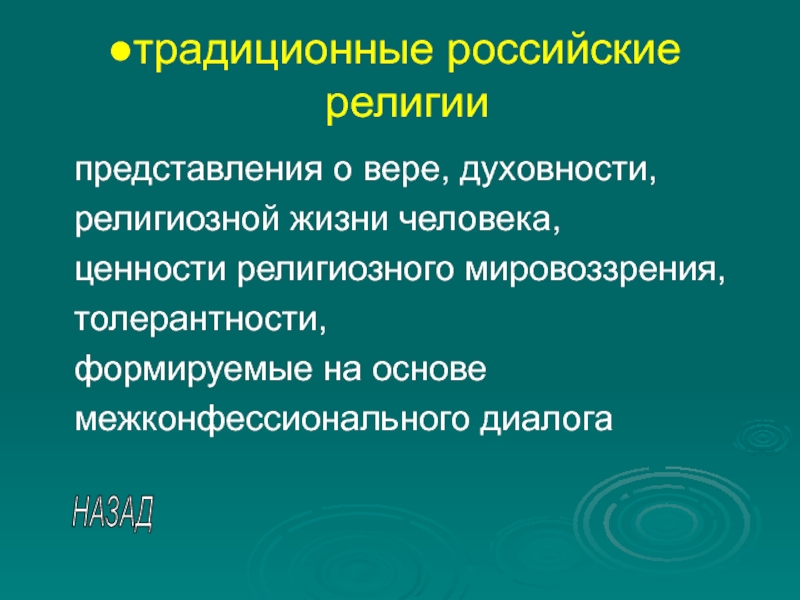 ●традиционные российские религии

представления о вере, духовности, религиозной жизни человека, ценности религиозного мировоззрения, толерантности, формируемые на основе межконфессионального диалога

НАЗАД